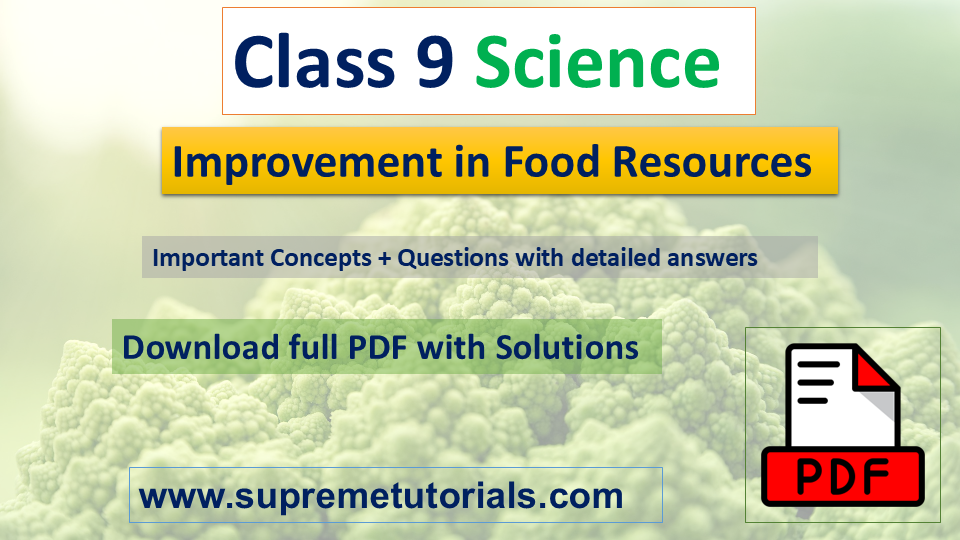 Class 9 Science

Improvement in Food Resources

Important Concepts + Questions with detailed answers

Download full PDF with Solutions

PDF

www.supremetutorials.com